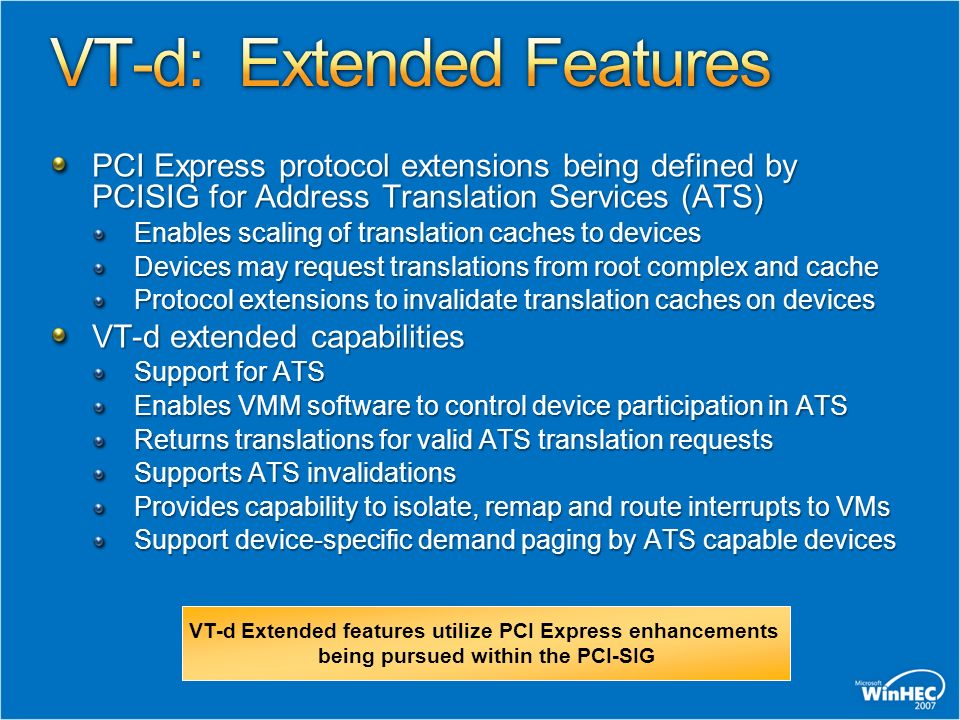 VT-d: Extended Features

PCI Express protocol extensions being defined by PCISIG for Address Translation Services (ATS)

Enables scaling of translation caches to devices

Devices may request translations from root complex and cache

Protocol extensions to invalidate translation caches on devices

VT-d extended capabilities

Support for ATS

Enables VMM software to control device participation in ATS

Returns translations for valid ATS translation requests

Supports ATS invalidations

Provides capability to isolate, remap and route interrupts to VMs

Support device-specific demand paging by ATS capable devices

VT-d Extended features utilize PCI Express enhancements being pursued within the PCI-SIG

Microsoft WinHEC 2007